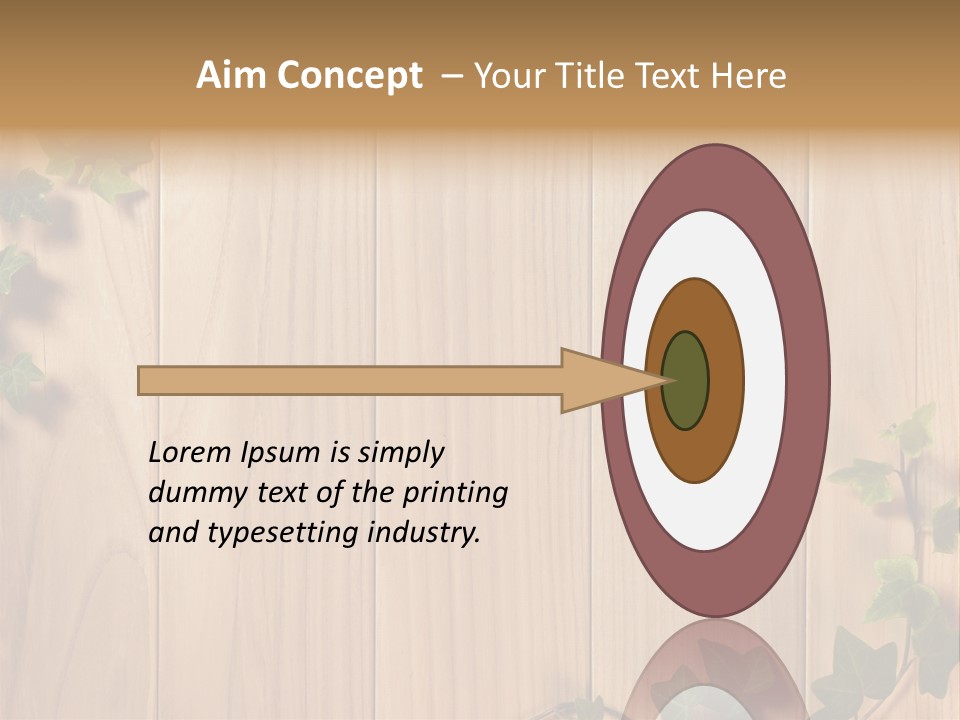 Aim Concept – Your Title Text Here

Lorem Ipsum is simply dummy text of the printing and typesetting industry.